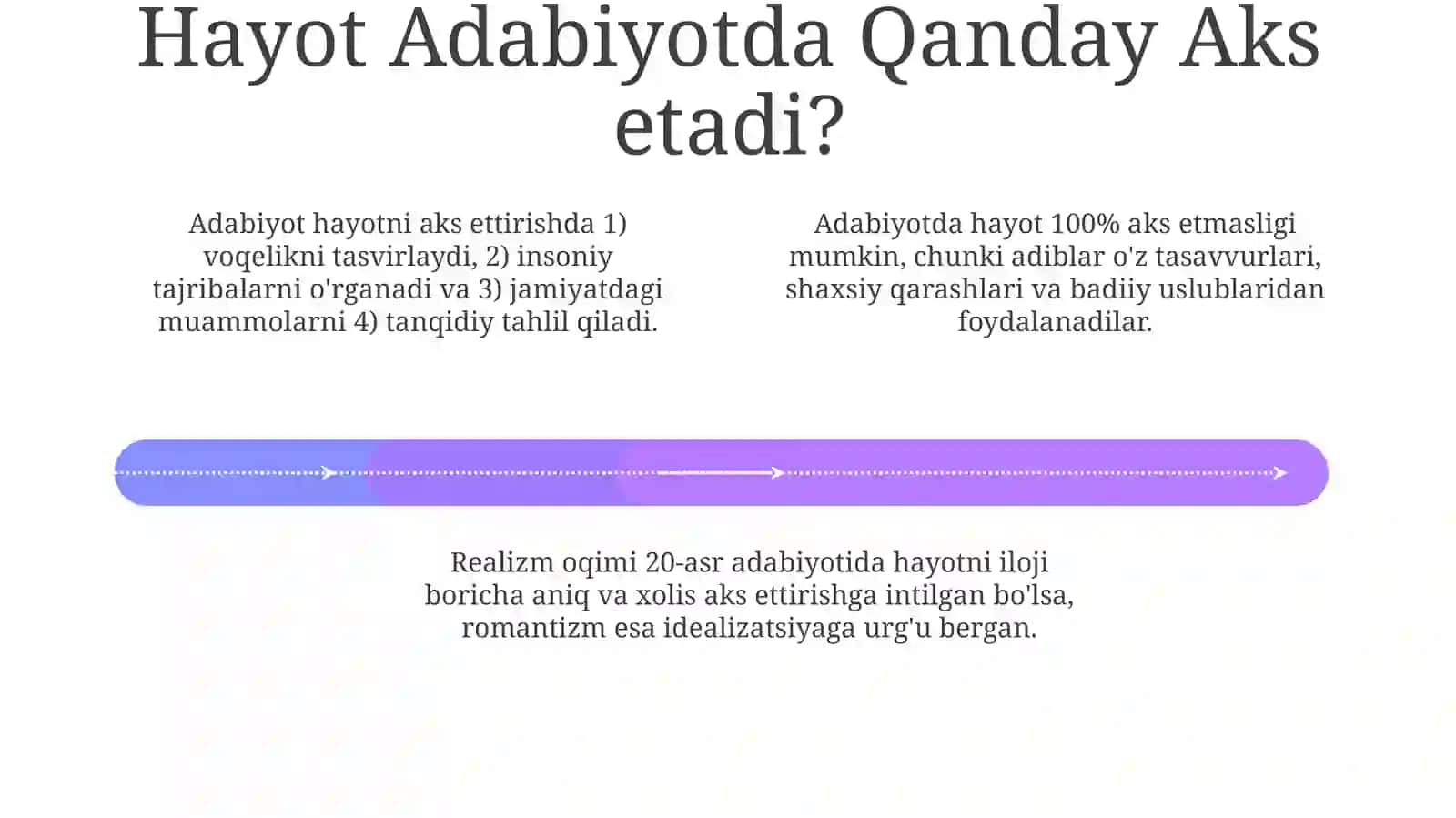 Hayot Adabiyotda Qanday Aks etadi?

Adabiyot hayotni aks ettirishda 1) voqelikni tasvirlaydi, 2) insoniy tajribalarni o'rganadi va 3) jamiyatdagi muammolarni 4) tanqidiy tahlil qiladi.

Adabiyotda hayot 100% aks etmasligi mumkin, chunki adiblar o'z tasavvurlari, shaxsiy qarashlari va badiiy uslublaridan foydalanadilar.

Realizm oqimi 20-asr adabiyotida hayotni iloji boricha aniq va xolis aks ettirishga intilgan bo'lsa, romantizm esa idealizatsiyaga urg'u bergan.